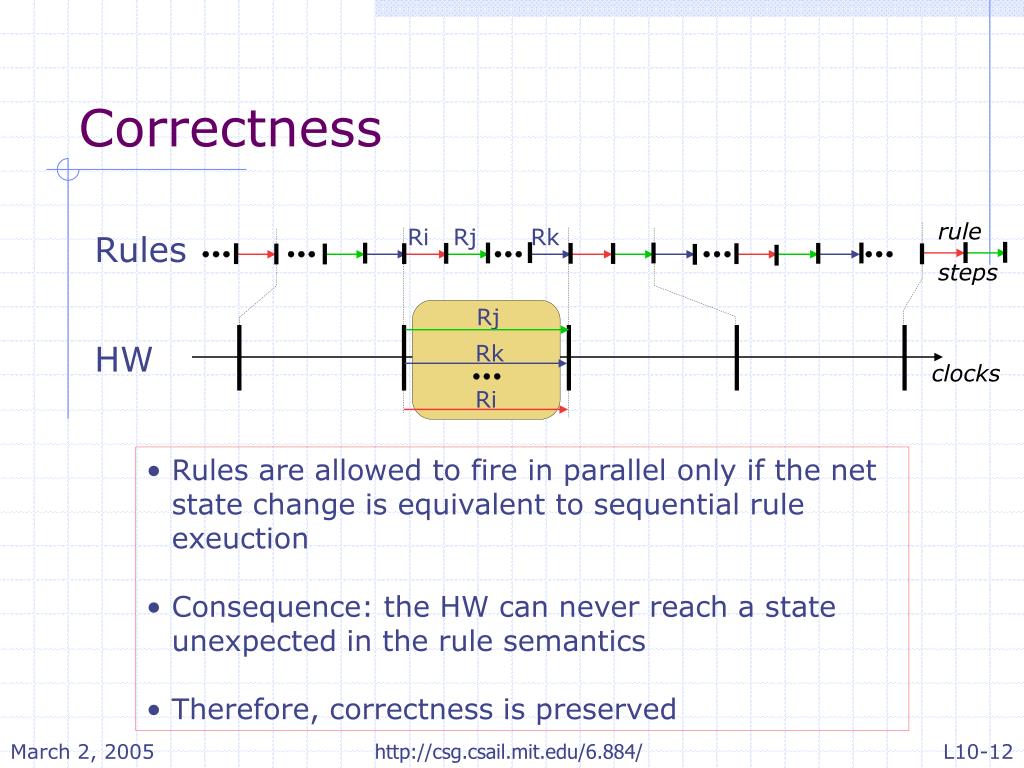 Correctness

Rules ••• ••• Ri Rj ••• Rk ••• ••• rule steps

HW Rj Rk ••• Ri clocks

• Rules are allowed to fire in parallel only if the net state change is equivalent to sequential rule exeuction

• Consequence: the HW can never reach a state unexpected in the rule semantics

• Therefore, correctness is preserved

March 2, 2005 http://csg.csail.mit.edu/6.884/ L10-12